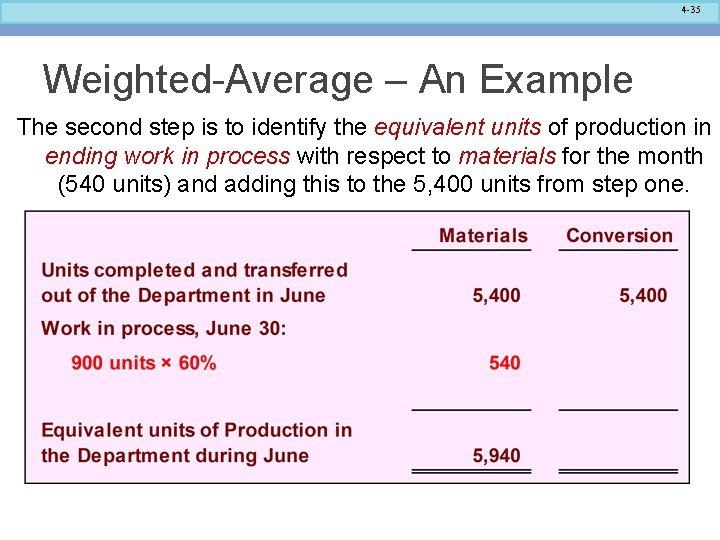 4-35

Weighted-Average – An Example

The second step is to identify the equivalent units of production in ending work in process with respect to materials for the month (540 units) and adding this to the 5,400 units from step one.

| | Materials | Conversion |
|---|---|---|
| Units completed and transferred out of the Department in June | 5,400 | 5,400 |
| Work in process, June 30: | | |
| 900 units × 60% | 540 | |
| Equivalent units of Production in the Department during June | 5,940 | |